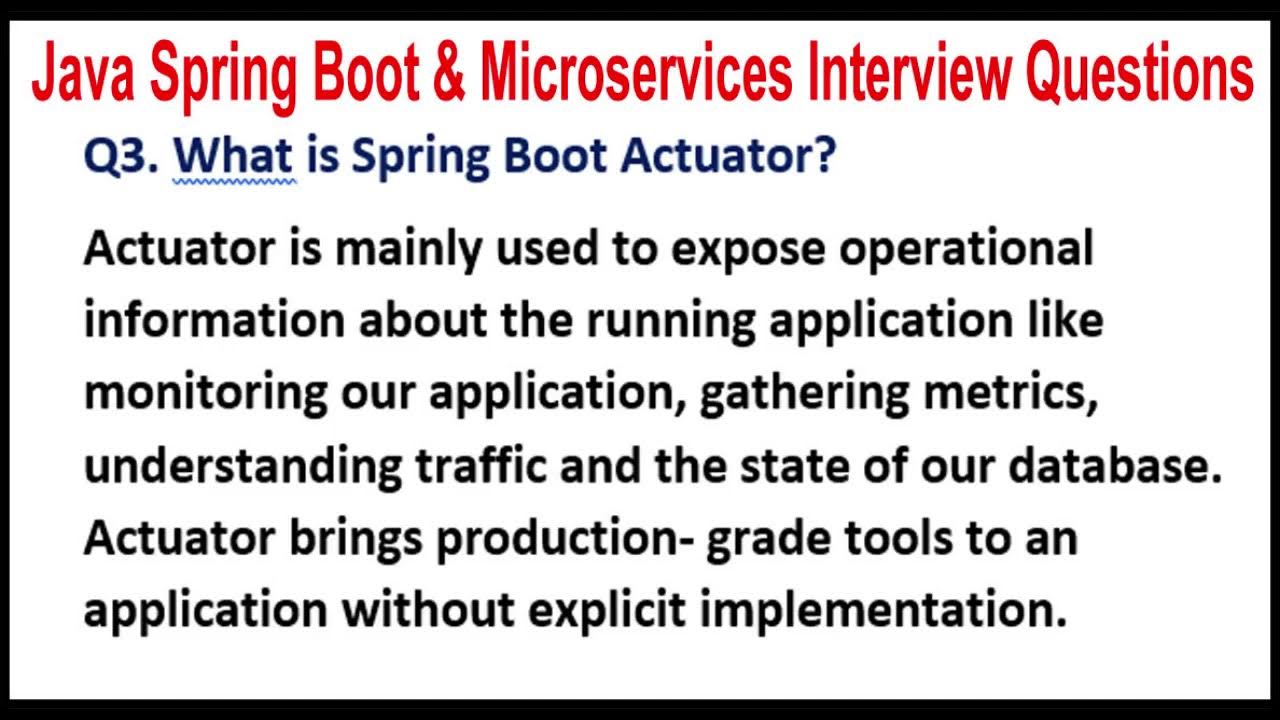 Java Spring Boot & Microservices Interview Questions

Q3. What is Spring Boot Actuator?

Actuator is mainly used to expose operational information about the running application like monitoring our application, gathering metrics, understanding traffic and the state of our database. Actuator brings production- grade tools to an application without explicit implementation.